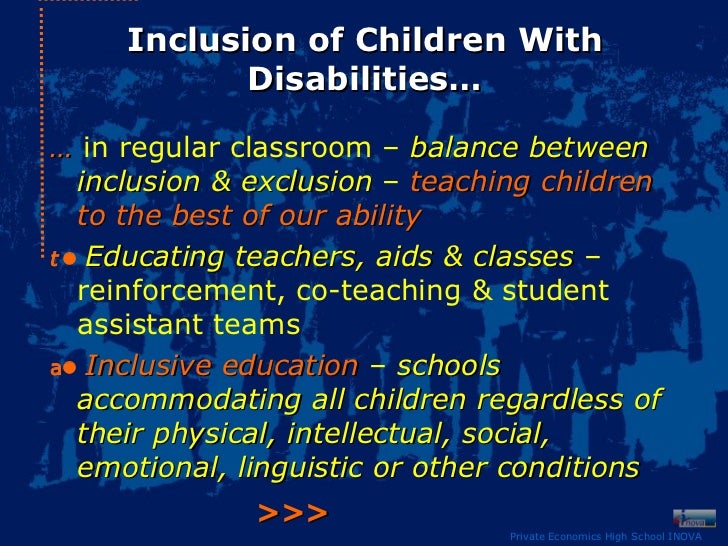 Inclusion of Children With Disabilities...

... in regular classroom – balance between inclusion & exclusion – teaching children to the best of our ability

t● Educating teachers, aids & classes – reinforcement, co-teaching & student assistant teams

a● Inclusive education – schools accommodating all children regardless of their physical, intellectual, social, emotional, linguistic or other conditions

>>>

inova

Private Economics High School INOVA